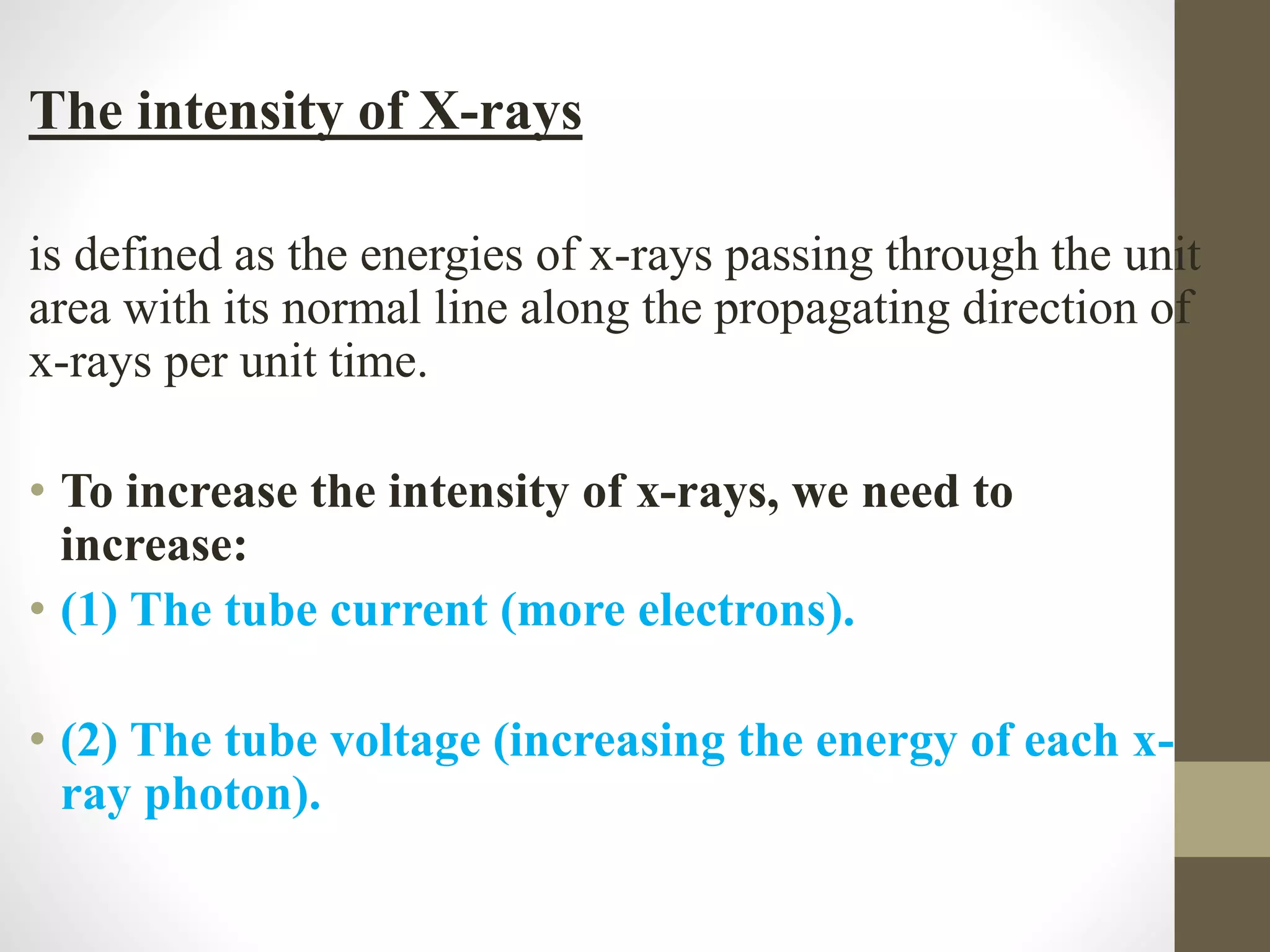 The intensity of X-rays

is defined as the energies of x-rays passing through the unit area with its normal line along the propagating direction of x-rays per unit time.

• To increase the intensity of x-rays, we need to increase:
• (1) The tube current (more electrons).

• (2) The tube voltage (increasing the energy of each x-ray photon).